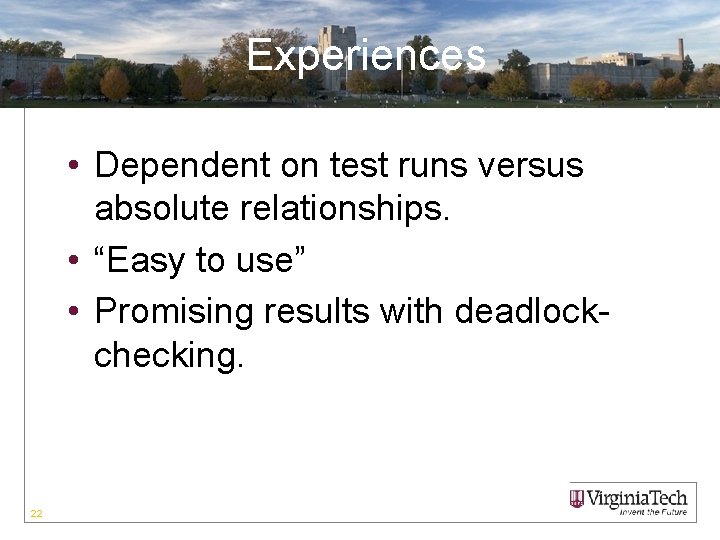 Experiences

• Dependent on test runs versus absolute relationships.

• “Easy to use”

• Promising results with deadlock-checking.

22

VirginiaTech
Invent the Future